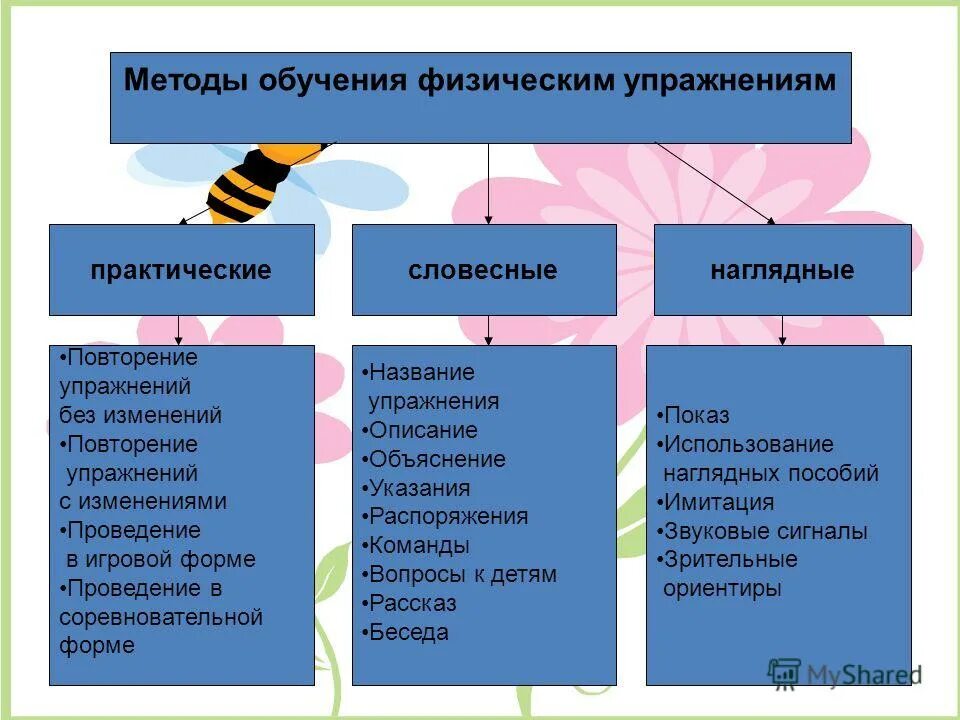 Методы обучения физическим упражнениям

практические

словесные

наглядные

•Повторение упражнений без изменений
•Повторение упражнений с изменениями
•Проведение в игровой форме
•Проведение в соревновательной форме

•Название упражнения
•Описание
•Объяснение
•Указания
•Распоряжения
•Команды
•Вопросы к детям
•Рассказ
•Беседа

•Показ
•Использование наглядных пособий
•Имитация
•Звуковые сигналы
•Зрительные ориентиры

MyShared